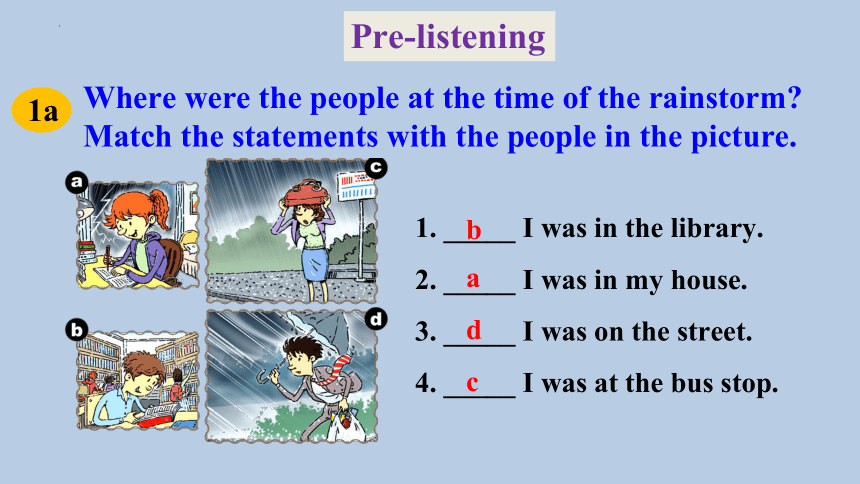 Pre-listening

1a Where were the people at the time of the rainstorm? Match the statements with the people in the picture.

a

c

b

d

1. __b__ I was in the library.

2. __a__ I was in my house.

3. __d__ I was on the street.

4. __c__ I was at the bus stop.